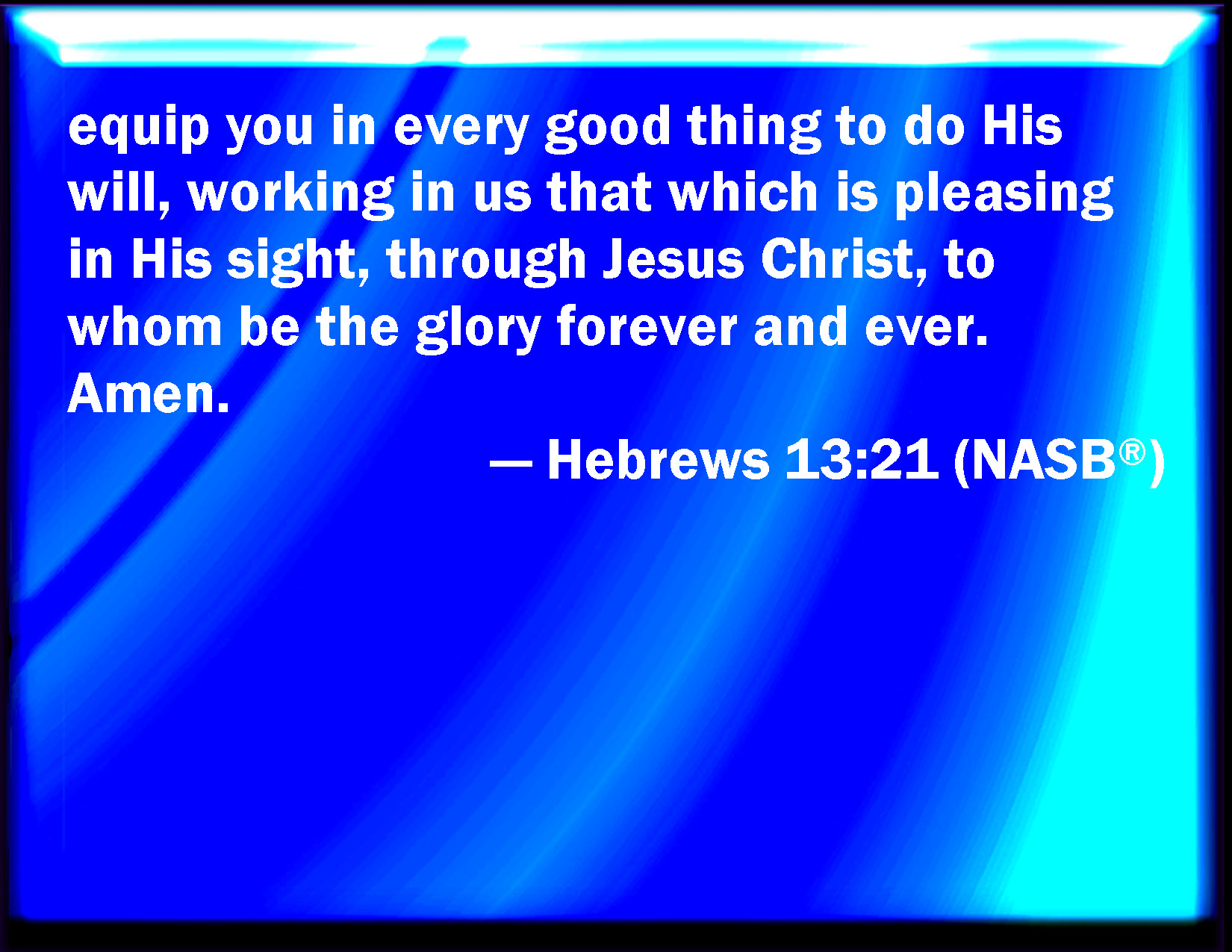 equip you in every good thing to do His will, working in us that which is pleasing in His sight, through Jesus Christ, to whom be the glory forever and ever. Amen.

— Hebrews 13:21 (NASB®)